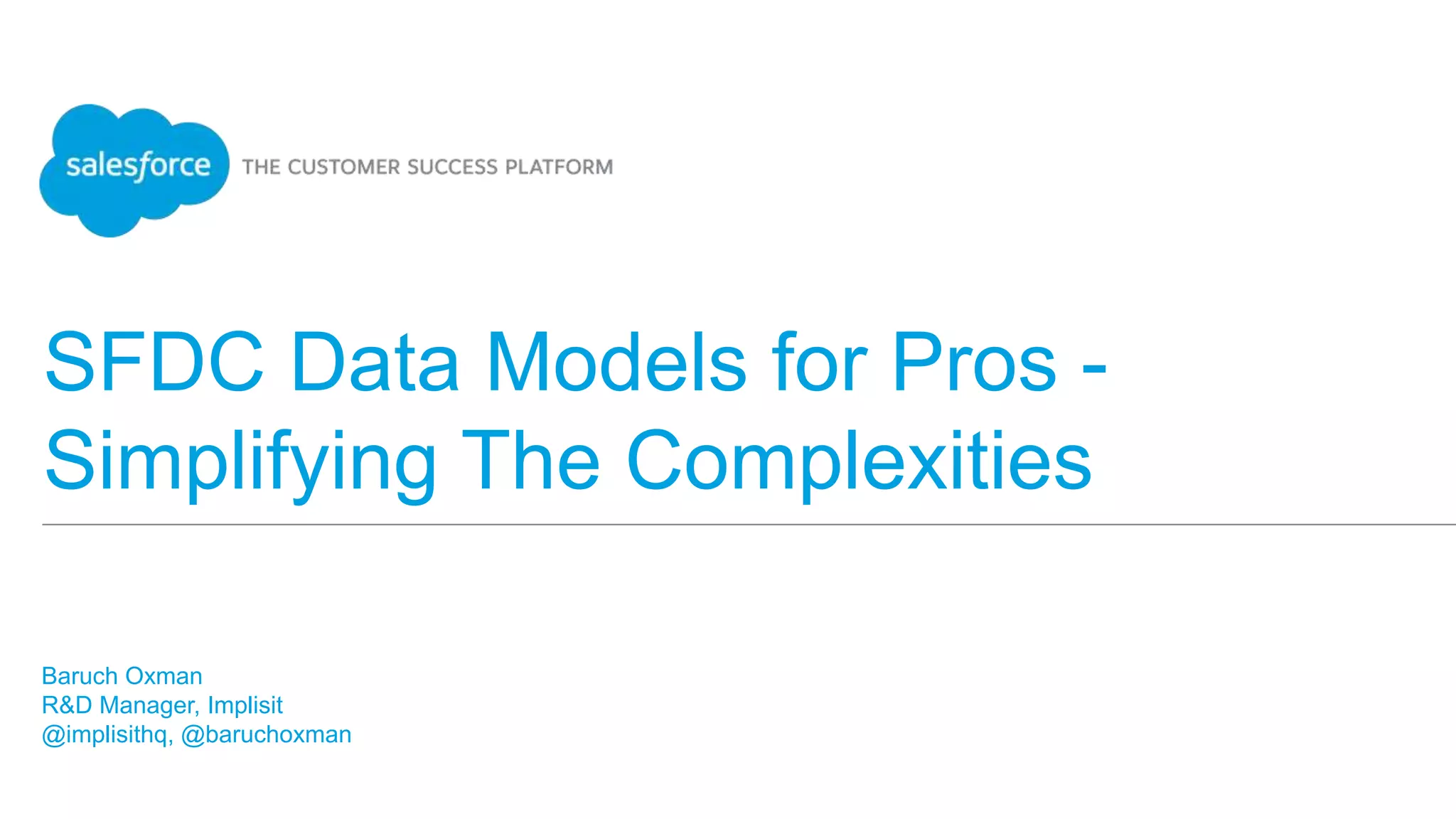 salesforce THE CUSTOMER SUCCESS PLATFORM

SFDC Data Models for Pros - Simplifying The Complexities

Baruch Oxman
R&D Manager, Implisit
@implisithq, @baruchoxman